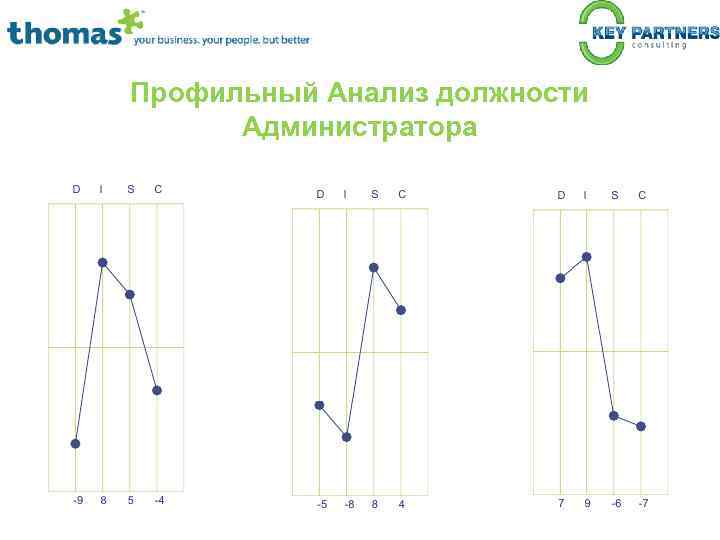 thomas
your business. your people. but better

KEY PARTNERS
consulting

Профильный Анализ должности Администратора

D I S C

-9 8 5 -4

D I S C

-5 -8 8 4

D I S C

7 9 -6 -7